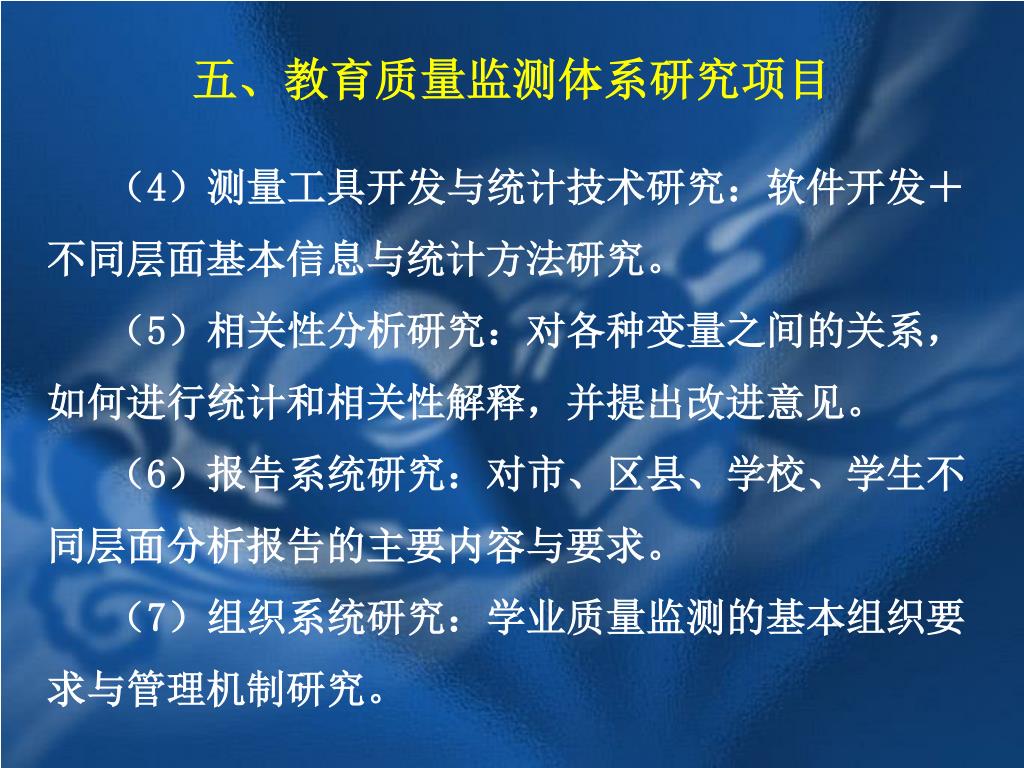 五、教育质量监测体系研究项目

（4）测量工具开发与统计技术研究：软件开发＋不同层面基本信息与统计方法研究。

（5）相关性分析研究：对各种变量之间的关系，如何进行统计和相关性解释，并提出改进意见。

（6）报告系统研究：对市、区县、学校、学生不同层面分析报告的主要内容与要求。

（7）组织系统研究：学业质量监测的基本组织要求与管理机制研究。